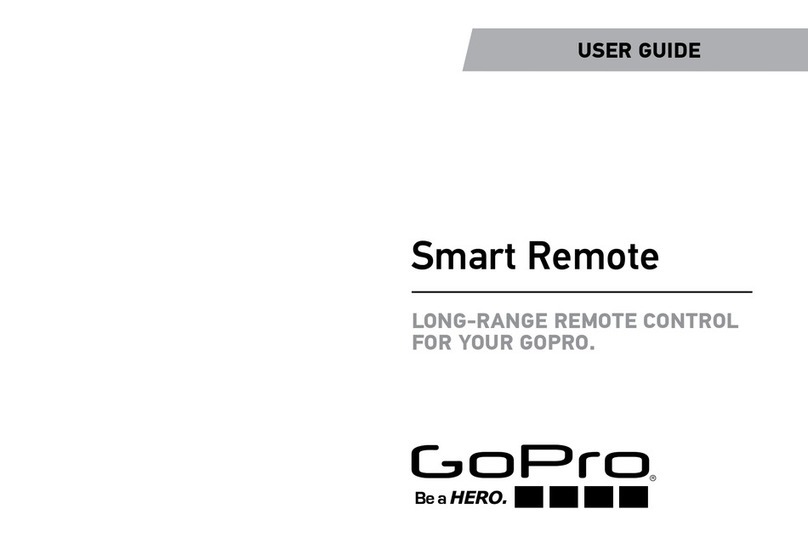 USER GUIDE

Smart Remote

LONG-RANGE REMOTE CONTROL FOR YOUR GOPRO.

GoPro®

Be a HERO.